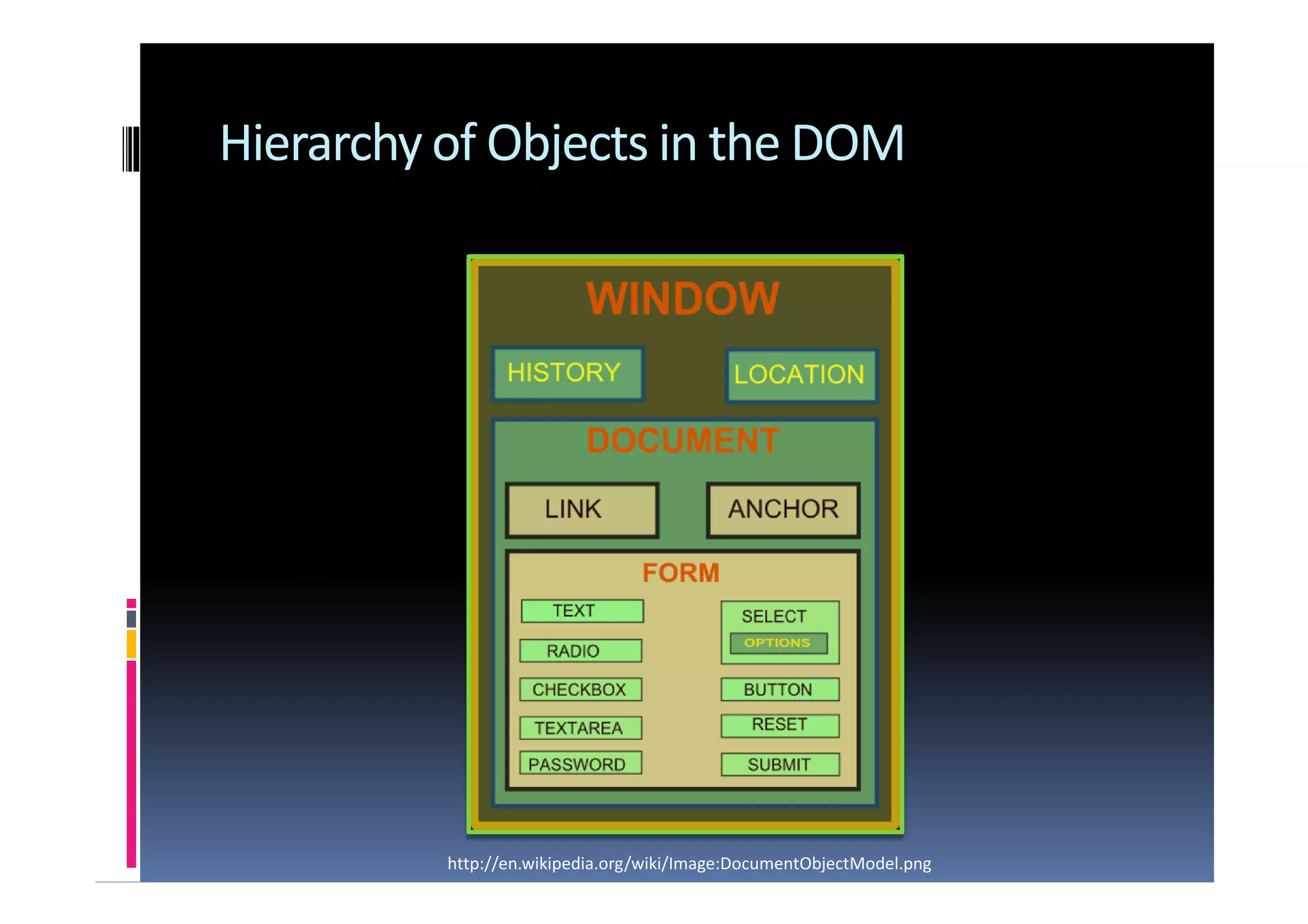 Hierarchy of Objects in the DOM

WINDOW

HISTORY

LOCATION

DOCUMENT

LINK

ANCHOR

FORM

TEXT

RADIO

CHECKBOX

TEXTAREA

PASSWORD

SELECT

OPTIONS

BUTTON

RESET

SUBMIT

http://en.wikipedia.org/wiki/Image:DocumentObjectModel.png